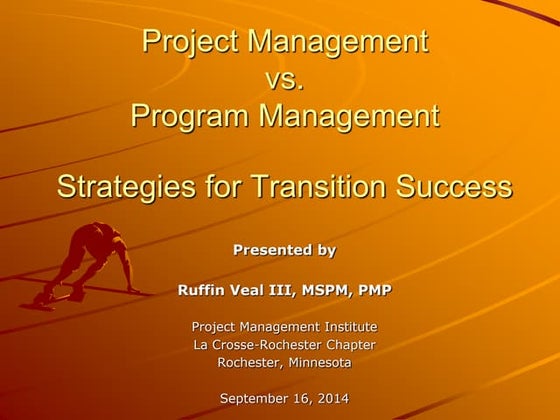 Project Management
vs.
Program Management

Strategies for Transition Success

Presented by

Ruffin Veal III, MSPM, PMP

Project Management Institute
La Crosse-Rochester Chapter
Rochester, Minnesota

September 16, 2014